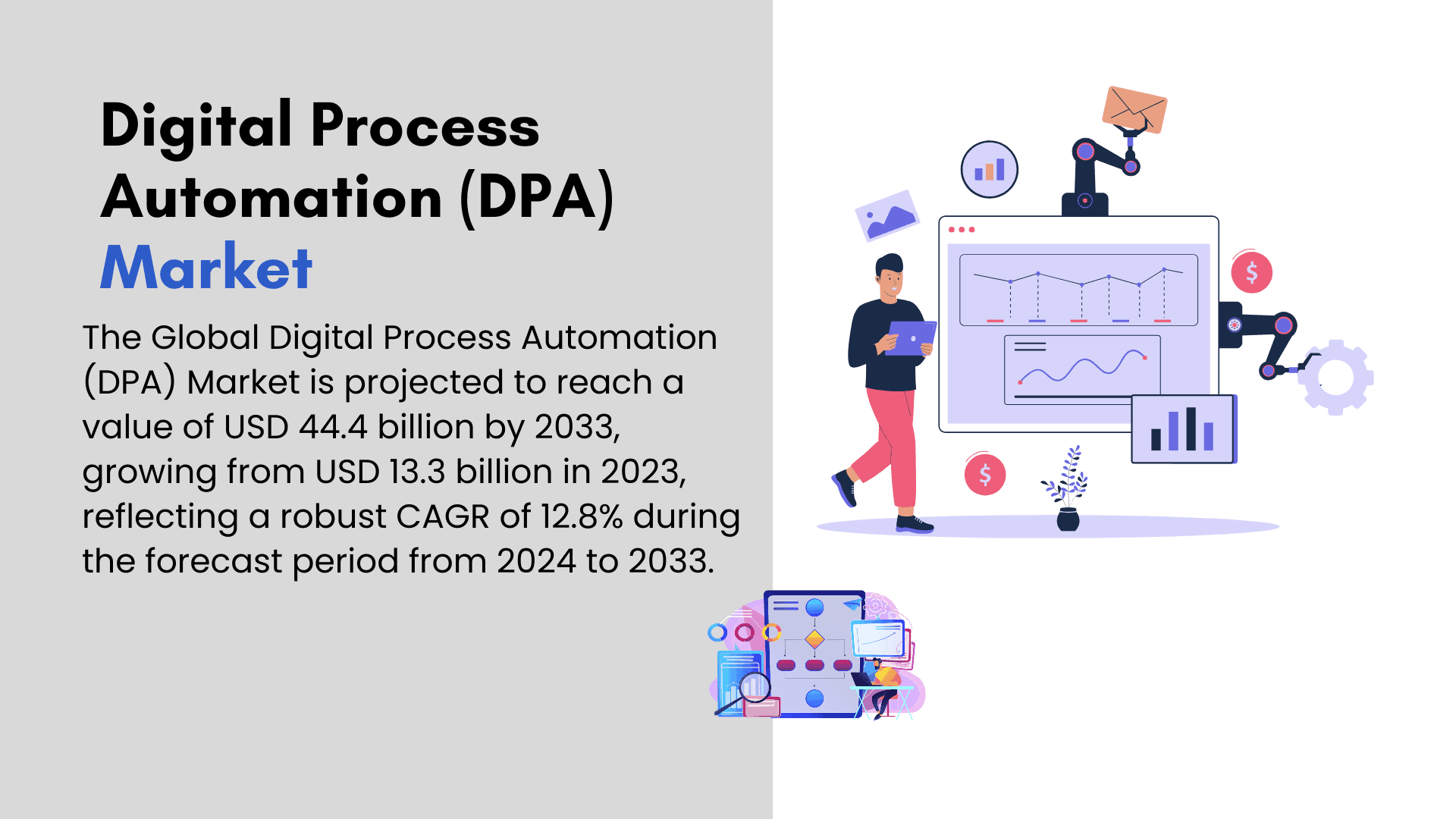 Digital Process Automation (DPA) Market

The Global Digital Process Automation (DPA) Market is projected to reach a value of USD 44.4 billion by 2033, growing from USD 13.3 billion in 2023, reflecting a robust CAGR of 12.8% during the forecast period from 2024 to 2033.

$

$